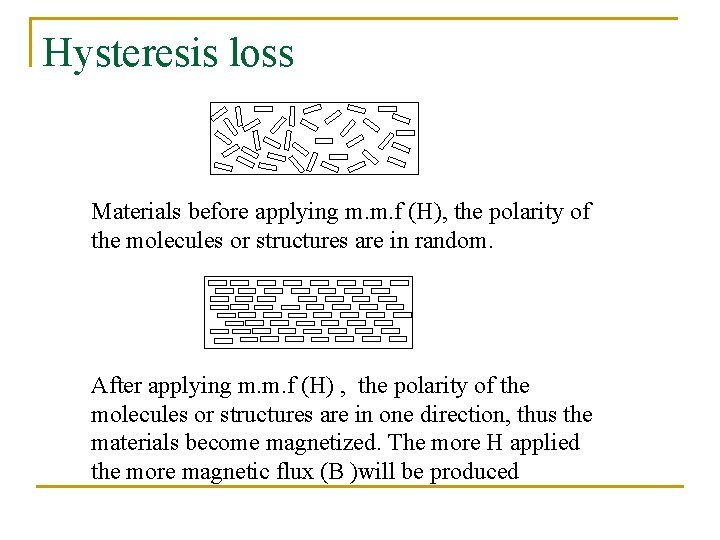 Hysteresis loss

Materials before applying m.m.f (H), the polarity of the molecules or structures are in random.

After applying m.m.f (H) , the polarity of the molecules or structures are in one direction, thus the materials become magnetized. The more H applied the more magnetic flux (B )will be produced